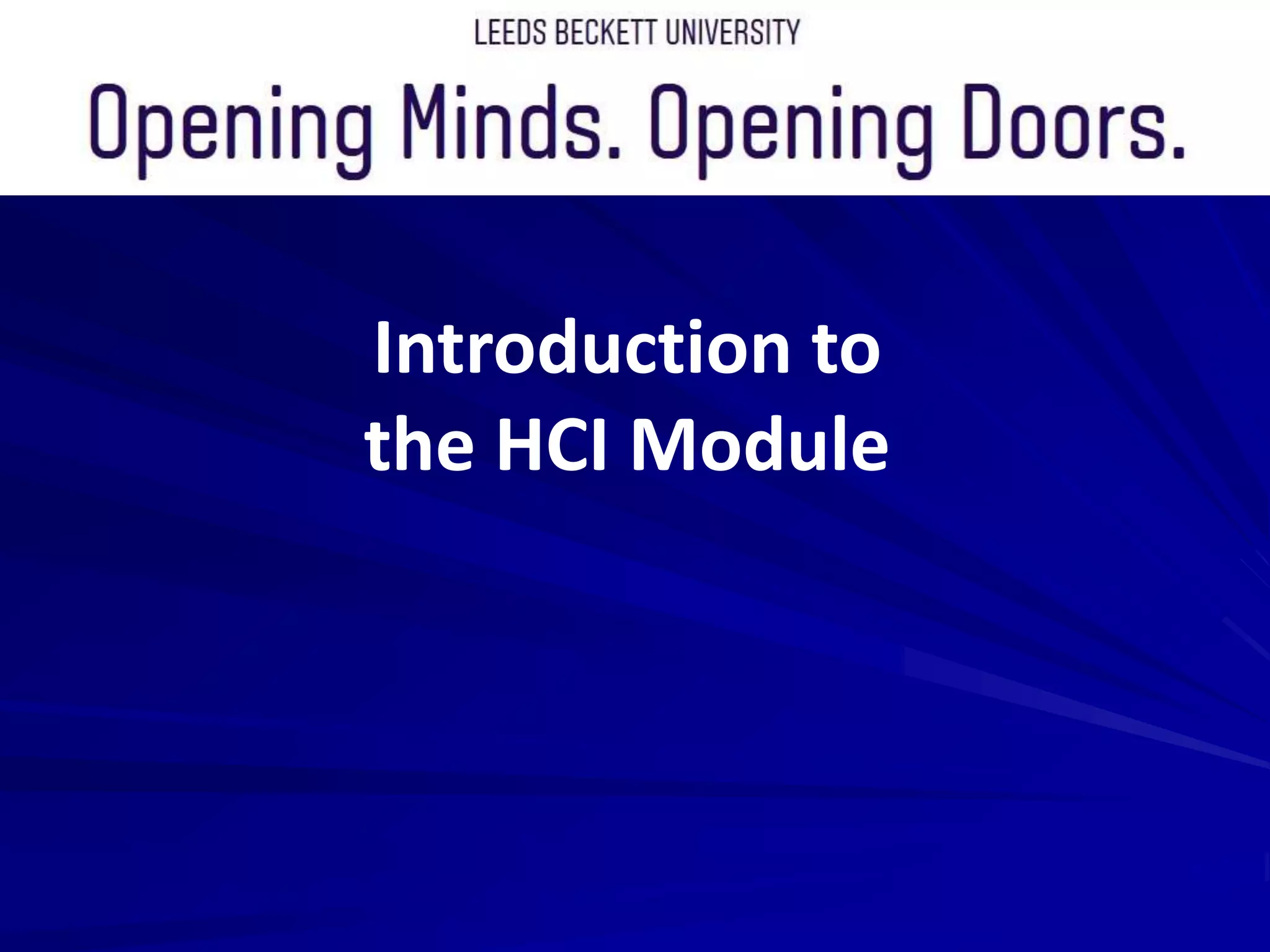 LEEDS BECKETT UNIVERSITY

Opening Minds. Opening Doors.

Introduction to the HCI Module